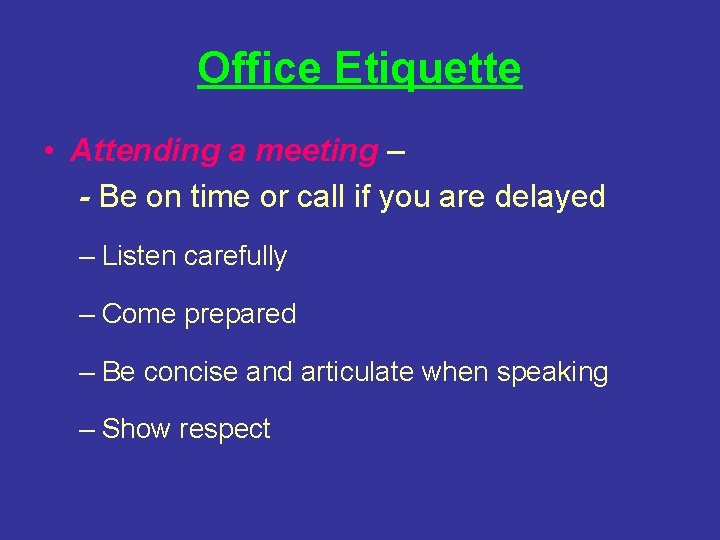 Office Etiquette

• Attending a meeting –

- Be on time or call if you are delayed

– Listen carefully

– Come prepared

– Be concise and articulate when speaking

– Show respect